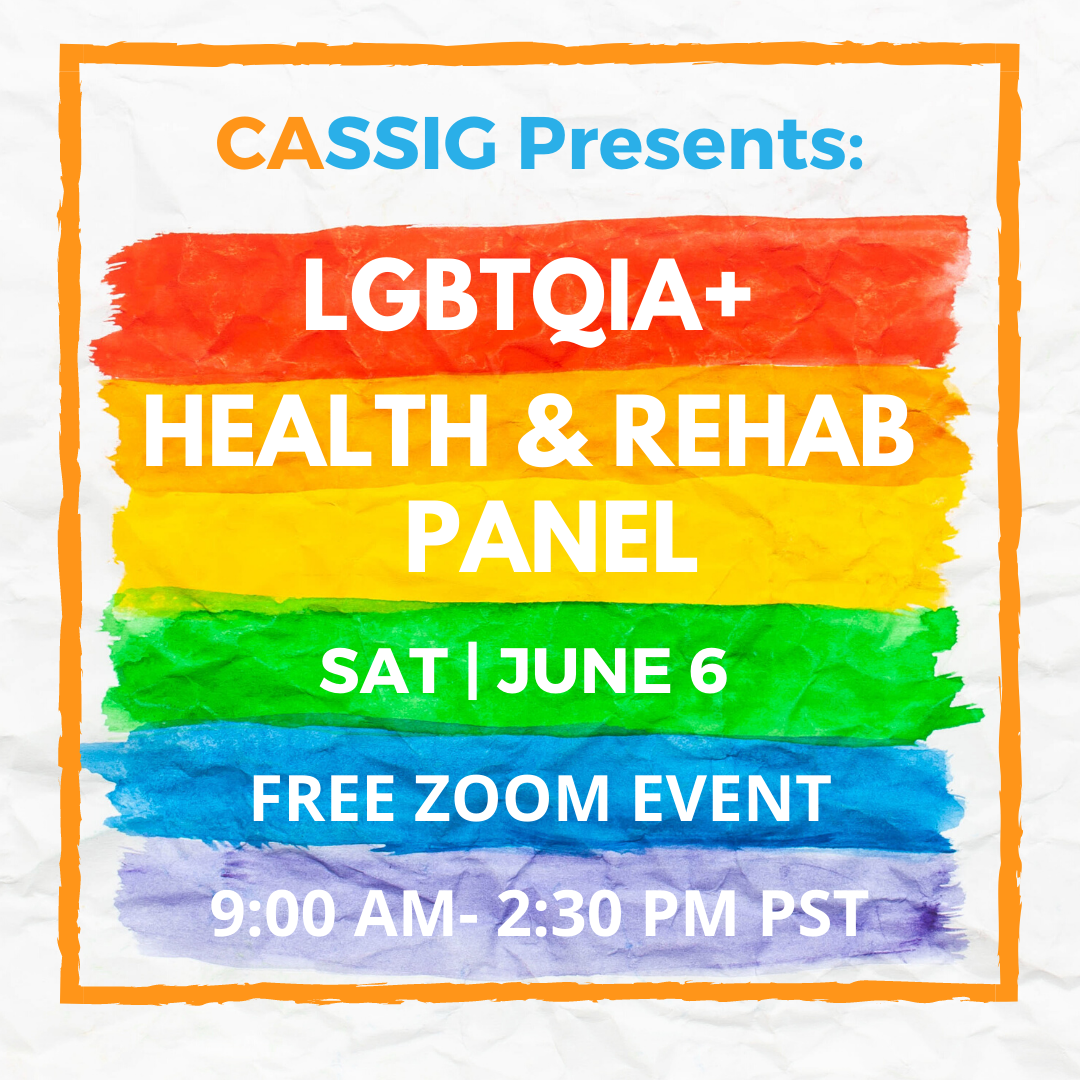 CASSIG Presents:

LGBTQIA+
HEALTH & REHAB PANEL

SAT | JUNE 6

FREE ZOOM EVENT

9:00 AM- 2:30 PM PST